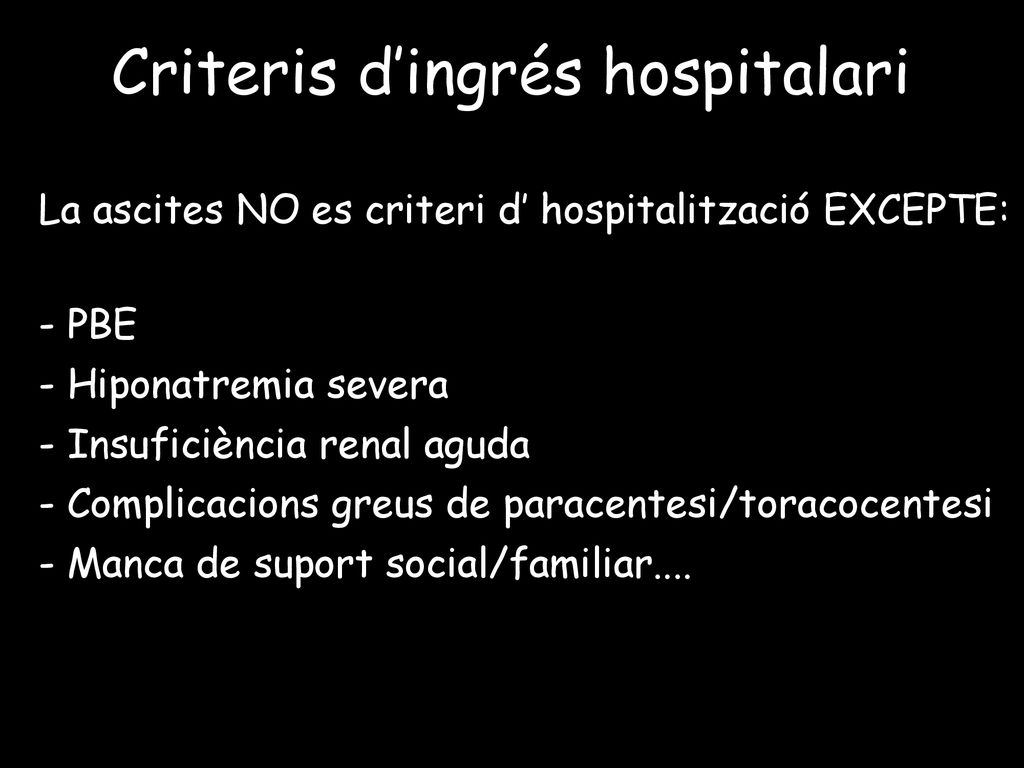 Criteris d’ingrés hospitalari

La ascites NO es criteri d’ hospitalització EXCEPTE:

- PBE
- Hiponatremia severa
- Insuficiència renal aguda
- Complicacions greus de paracentesi/toracocentesi
- Manca de suport social/familiar....